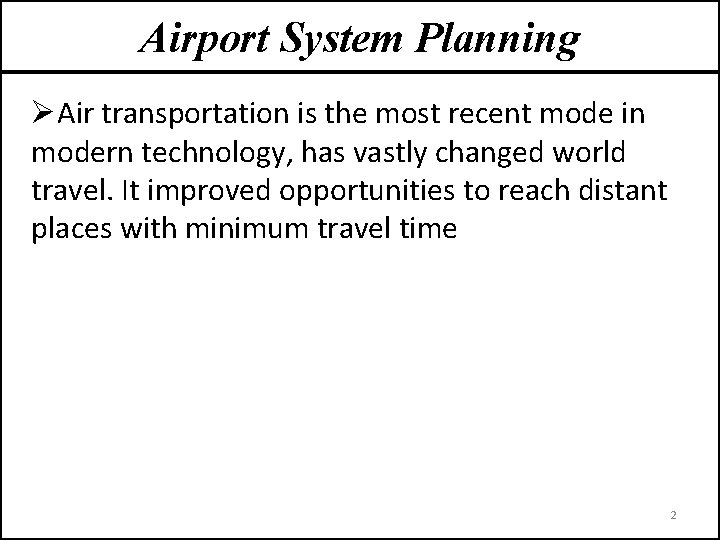 Airport System Planning

➢Air transportation is the most recent mode in modern technology, has vastly changed world travel. It improved opportunities to reach distant places with minimum travel time

2